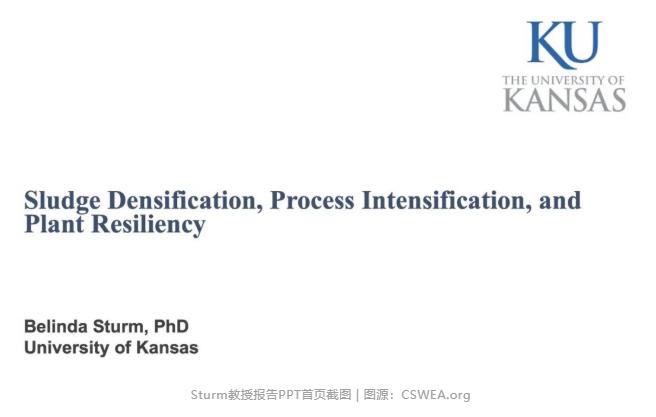 KU
THE UNIVERSITY OF
KANSAS

Sludge Densification, Process Intensification, and Plant Resiliency

Belinda Sturm, PhD
University of Kansas

Sturm教授报告PPT首页截图 | 图源：CSWEA.org